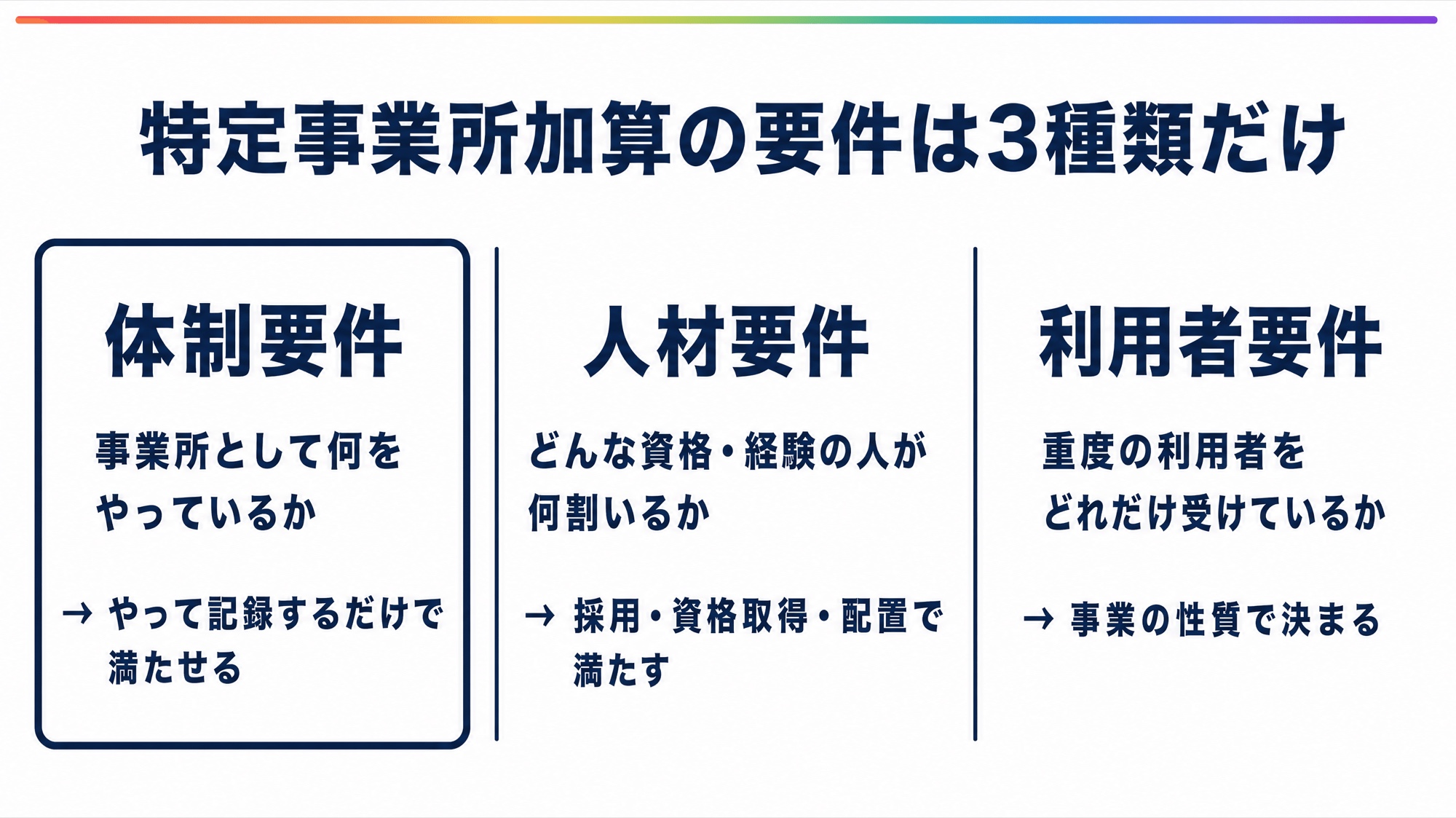 特定事業所加算の要件は3種類だけ

体制要件

事業所として何をやっているか

→ やって記録するだけで満たせる

人材要件

どんな資格・経験の人が何割いるか

→ 採用・資格取得・配置で満たす

利用者要件

重度の利用者をどれだけ受けているか

→ 事業の性質で決まる